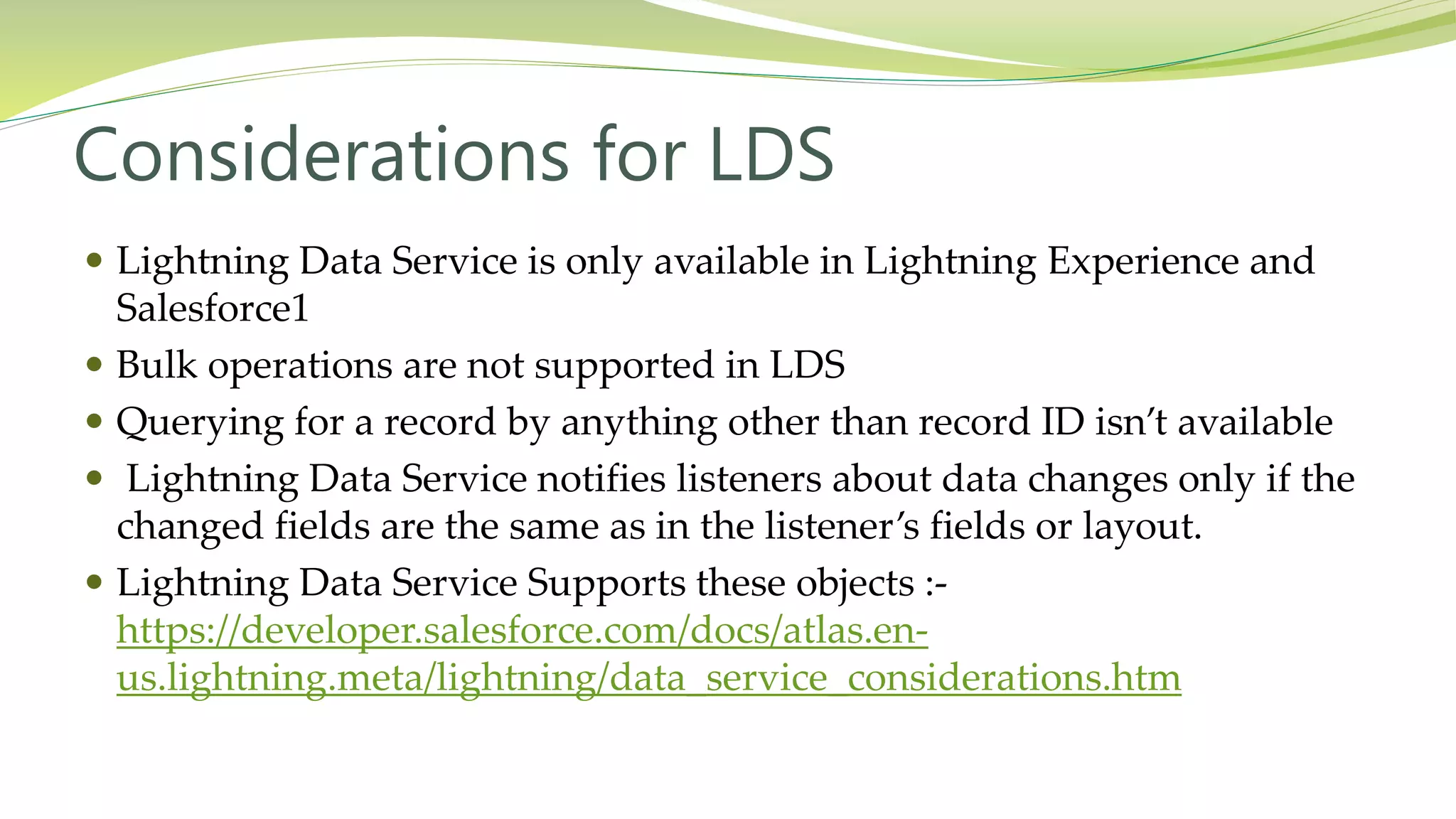 Considerations for LDS

• Lightning Data Service is only available in Lightning Experience and Salesforce1
• Bulk operations are not supported in LDS
• Querying for a record by anything other than record ID isn't available
• Lightning Data Service notifies listeners about data changes only if the changed fields are the same as in the listener's fields or layout.
• Lightning Data Service Supports these objects :- https://developer.salesforce.com/docs/atlas.en-us.lightning.meta/lightning/data_service_considerations.htm